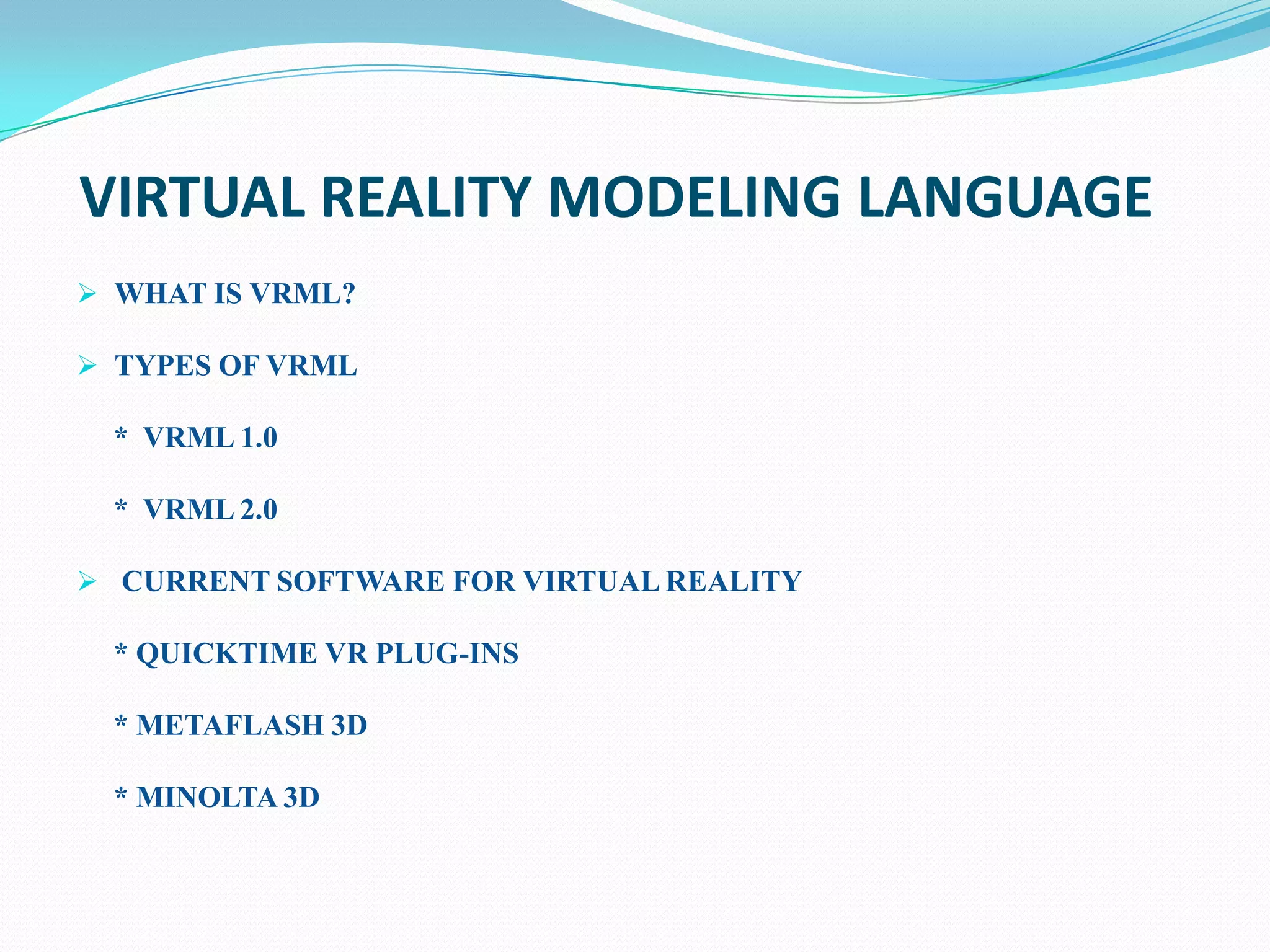 VIRTUAL REALITY MODELING LANGUAGE

➢ WHAT IS VRML?

➢ TYPES OF VRML

* VRML 1.0

* VRML 2.0

➢ CURRENT SOFTWARE FOR VIRTUAL REALITY

* QUICKTIME VR PLUG-INS

* METAFLASH 3D

* MINOLTA 3D